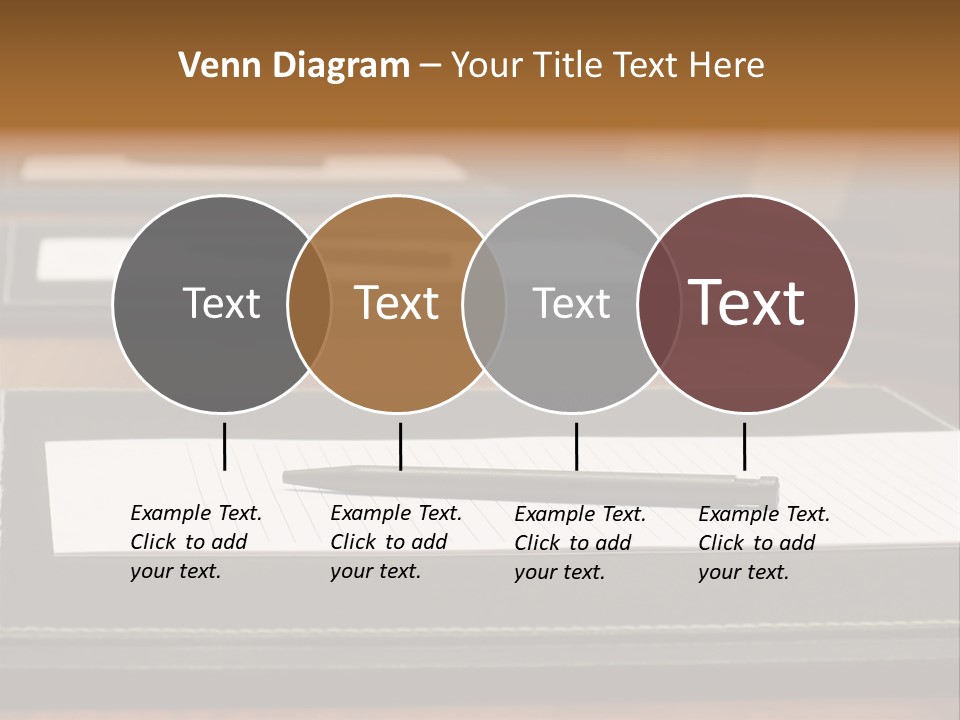 Venn Diagram – Your Title Text Here

Text

Text

Text

Text

Example Text. Click to add your text.

Example Text. Click to add your text.

Example Text. Click to add your text.

Example Text. Click to add your text.